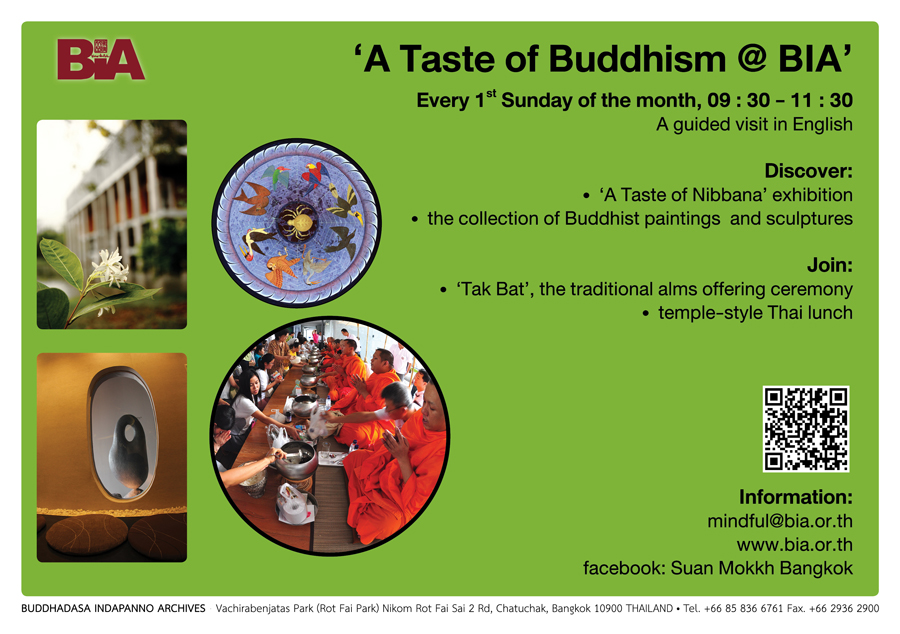 BIA

'A Taste of Buddhism @ BIA'

Every 1$^{st}$ Sunday of the month, 09 : 30 – 11 : 30
A guided visit in English

Discover:
• 'A Taste of Nibbana' exhibition
• the collection of Buddhist paintings and sculptures

Join:
• 'Tak Bat', the traditional alms offering ceremony
• temple-style Thai lunch

Information:
mindful@bia.or.th
www.bia.or.th
facebook: Suan Mokkh Bangkok

BUDDHADASA INDAPANNO ARCHIVES Vachirabenjatas Park (Rot Fai Park) Nikom Rot Fai Sai 2 Rd, Chatuchak, Bangkok 10900 THAILAND • Tel. +66 85 836 6761 Fax. +66 2936 2900